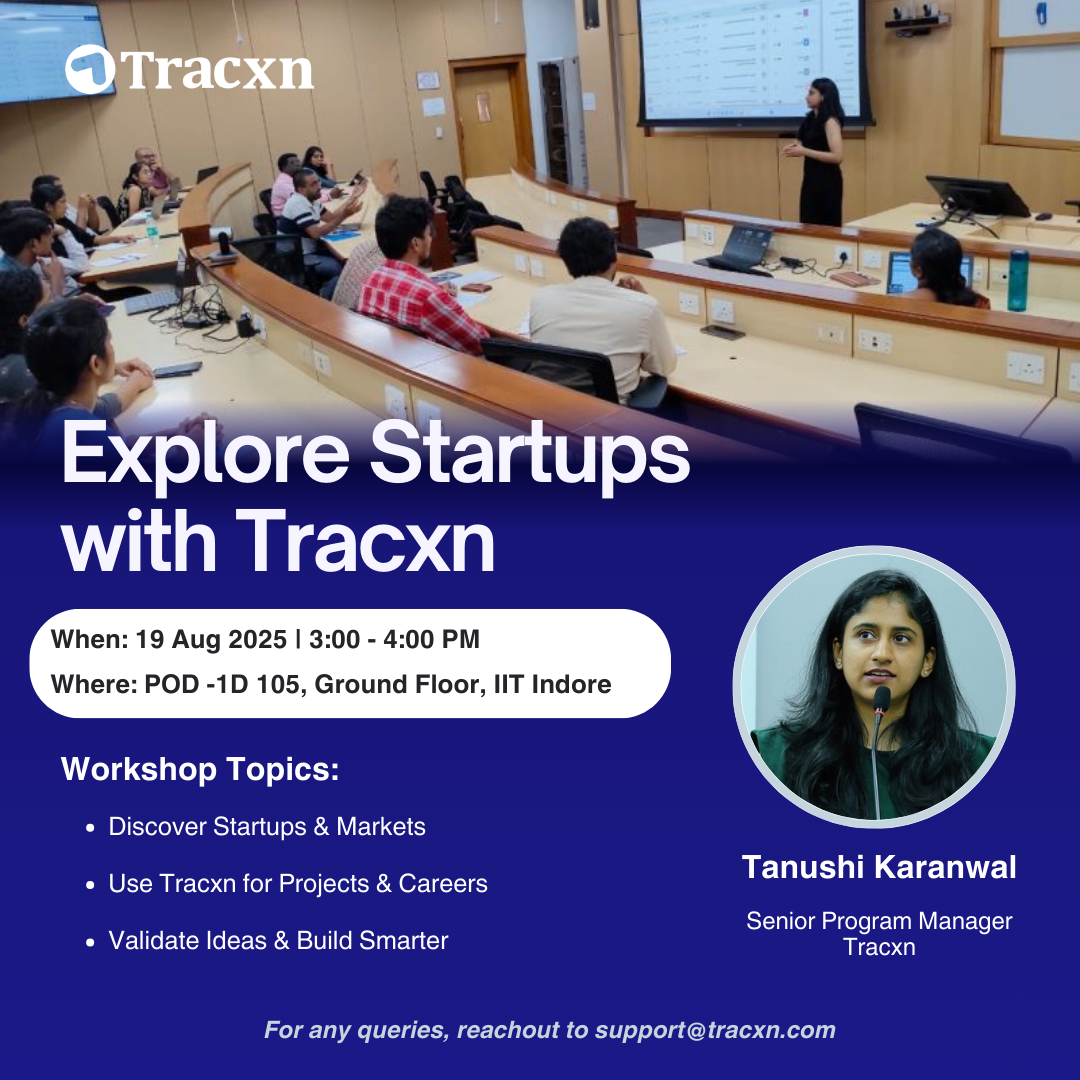 Tracxn

Explore Startups with Tracxn

When: 19 Aug 2025 | 3:00 - 4:00 PM
Where: POD -1D 105, Ground Floor, IIT Indore

Workshop Topics:

- Discover Startups & Markets
- Use Tracxn for Projects & Careers
- Validate Ideas & Build Smarter

Tanushi Karanwal

Senior Program Manager
Tracxn

For any queries, reachout to support@tracxn.com